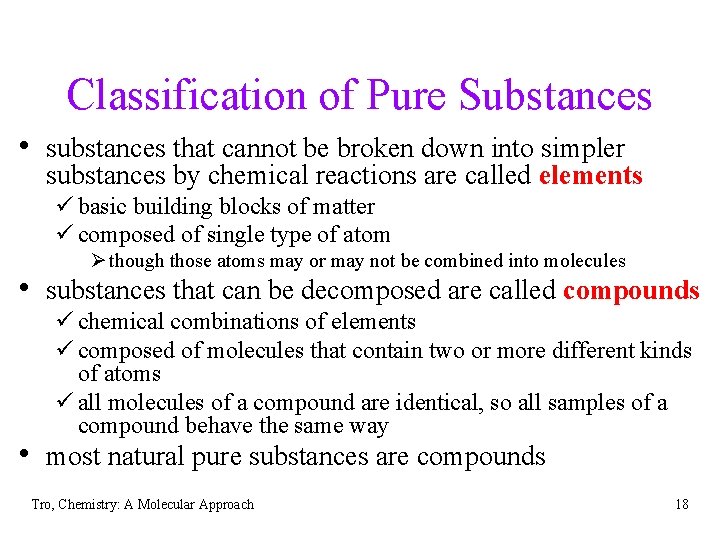 Classification of Pure Substances

• substances that cannot be broken down into simpler substances by chemical reactions are called elements
✓ basic building blocks of matter
✓ composed of single type of atom
➢ though those atoms may or may not be combined into molecules
• substances that can be decomposed are called compounds
✓ chemical combinations of elements
✓ composed of molecules that contain two or more different kinds of atoms
✓ all molecules of a compound are identical, so all samples of a compound behave the same way
• most natural pure substances are compounds

Tro, Chemistry: A Molecular Approach

18